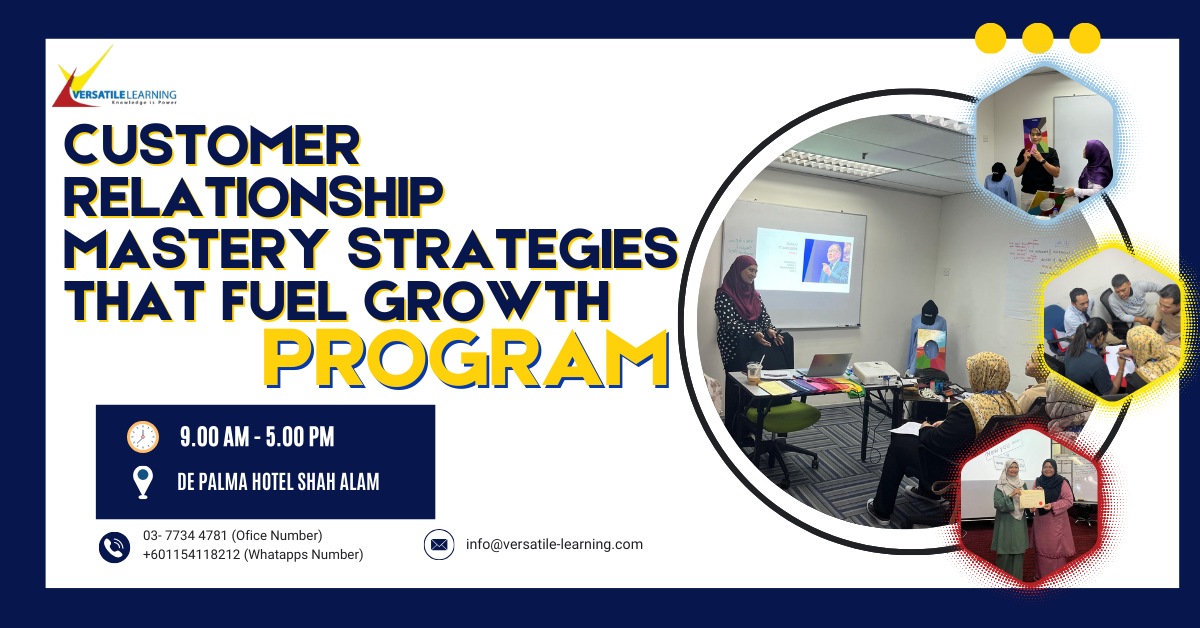 VERSATILE LEARNING
Knowledge is Power

CUSTOMER RELATIONSHIP MASTERY STRATEGIES THAT FUEL GROWTH
PROGRAM

9.00 AM - 5.00 PM
DE PALMA HOTEL SHAH ALAM

03- 7734 4781 (Ofice Number)
+601154118212 (Whatapps Number)

info@versatile-learning.com